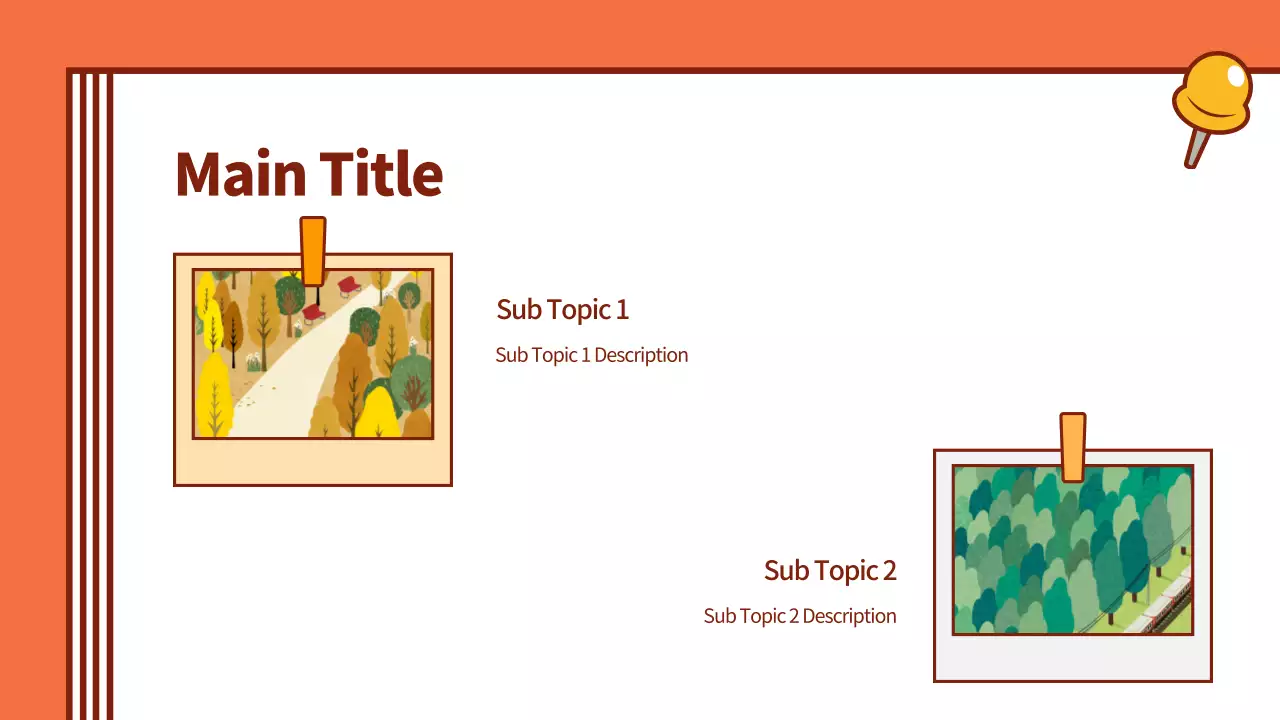 Main Title

Sub Topic 1

Sub Topic 1 Description

Sub Topic 2

Sub Topic 2 Description